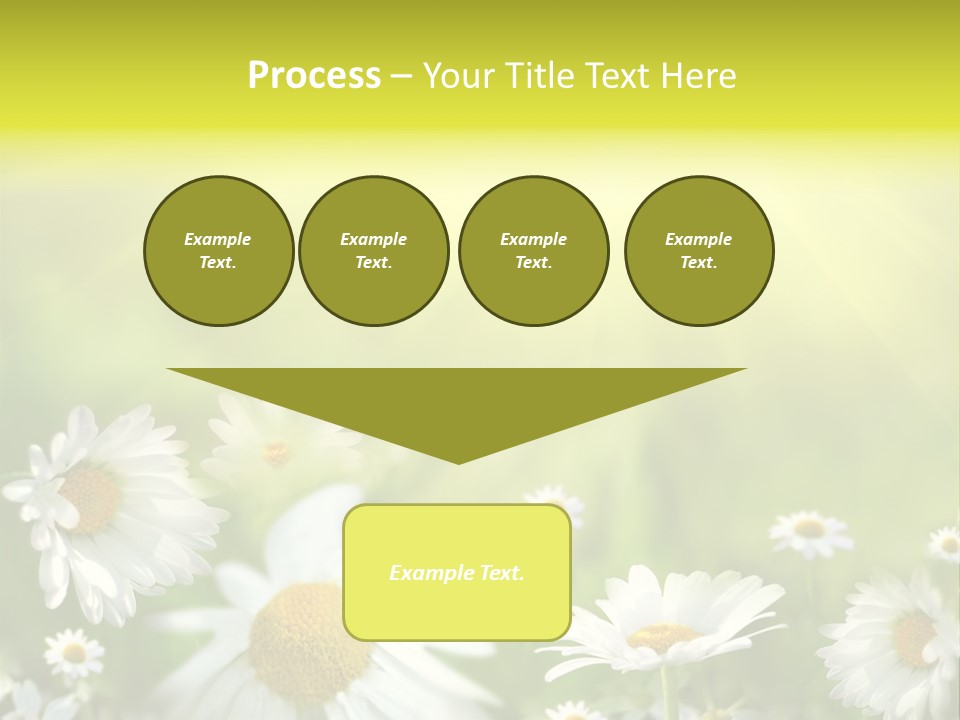 Process – Your Title Text Here

Example Text.

Example Text.

Example Text.

Example Text.

Example Text.